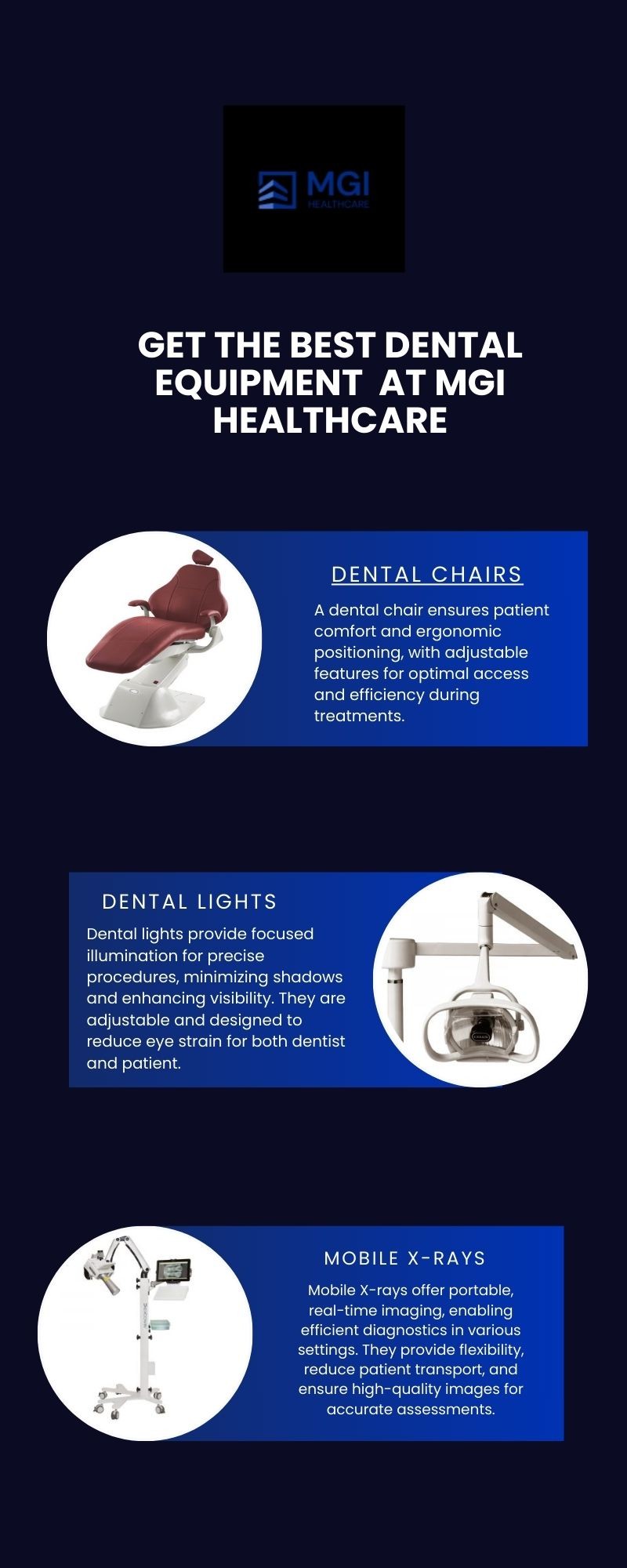 MGI
HEALTHCARE

GET THE BEST DENTAL EQUIPMENT AT MGI HEALTHCARE

DENTAL CHAIRS

A dental chair ensures patient comfort and ergonomic positioning, with adjustable features for optimal access and efficiency during treatments.

DENTAL LIGHTS

Dental lights provide focused illumination for precise procedures, minimizing shadows and enhancing visibility. They are adjustable and designed to reduce eye strain for both dentist and patient.

MOBILE X-RAYS

Mobile X-rays offer portable, real-time imaging, enabling efficient diagnostics in various settings. They provide flexibility, reduce patient transport, and ensure high-quality images for accurate assessments.